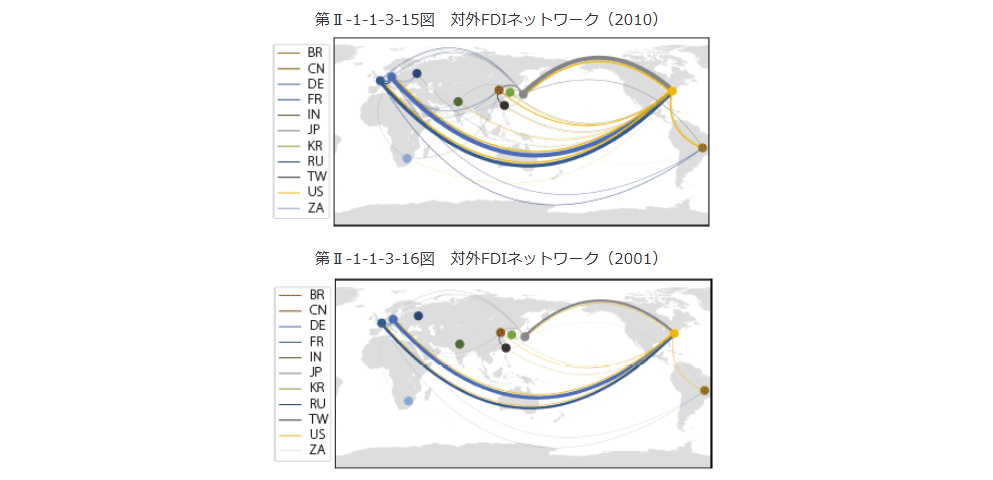 第Ⅱ-1-1-3-15図　対外FDIネットワーク（2010）

BR
CN
DE
FR
IN
JP
KR
RU
TW
US
ZA

第Ⅱ-1-1-3-16図　対外FDIネットワーク（2001）

BR
CN
DE
FR
IN
JP
KR
RU
TW
US
ZA